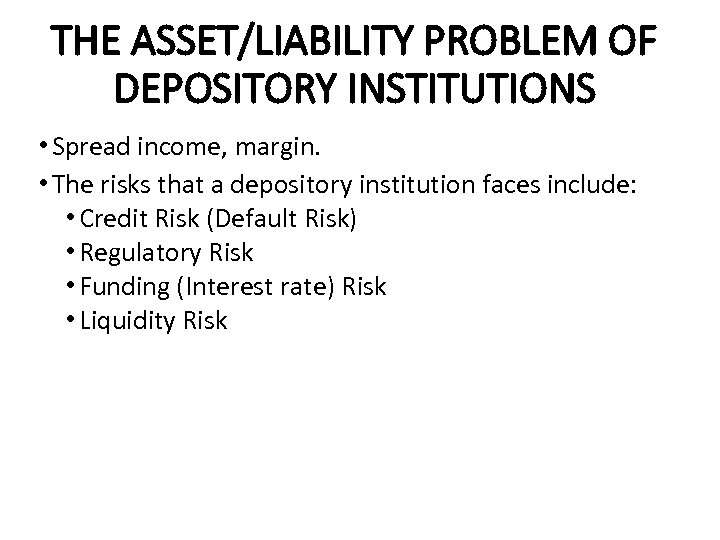 THE ASSET/LIABILITY PROBLEM OF DEPOSITORY INSTITUTIONS

• Spread income, margin.
• The risks that a depository institution faces include:
  • Credit Risk (Default Risk)
  • Regulatory Risk
  • Funding (Interest rate) Risk
  • Liquidity Risk